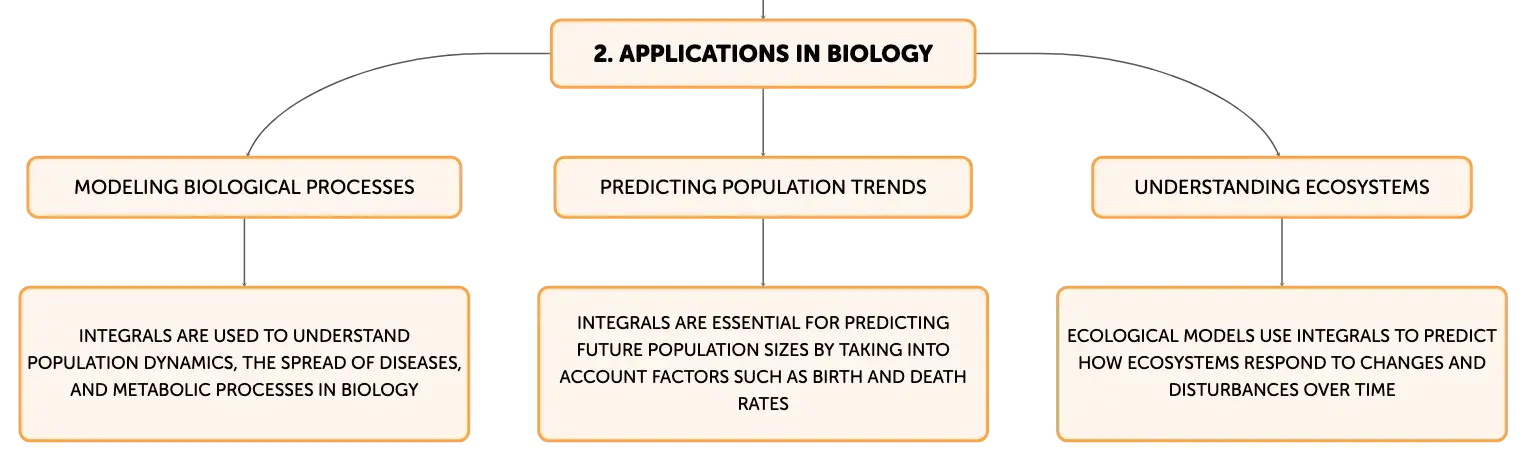 2. APPLICATIONS IN BIOLOGY

MODELING BIOLOGICAL PROCESSES

INTEGRALS ARE USED TO UNDERSTAND POPULATION DYNAMICS, THE SPREAD OF DISEASES, AND METABOLIC PROCESSES IN BIOLOGY

PREDICTING POPULATION TRENDS

INTEGRALS ARE ESSENTIAL FOR PREDICTING FUTURE POPULATION SIZES BY TAKING INTO ACCOUNT FACTORS SUCH AS BIRTH AND DEATH RATES

UNDERSTANDING ECOSYSTEMS

ECOLOGICAL MODELS USE INTEGRALS TO PREDICT HOW ECOSYSTEMS RESPOND TO CHANGES AND DISTURBANCES OVER TIME